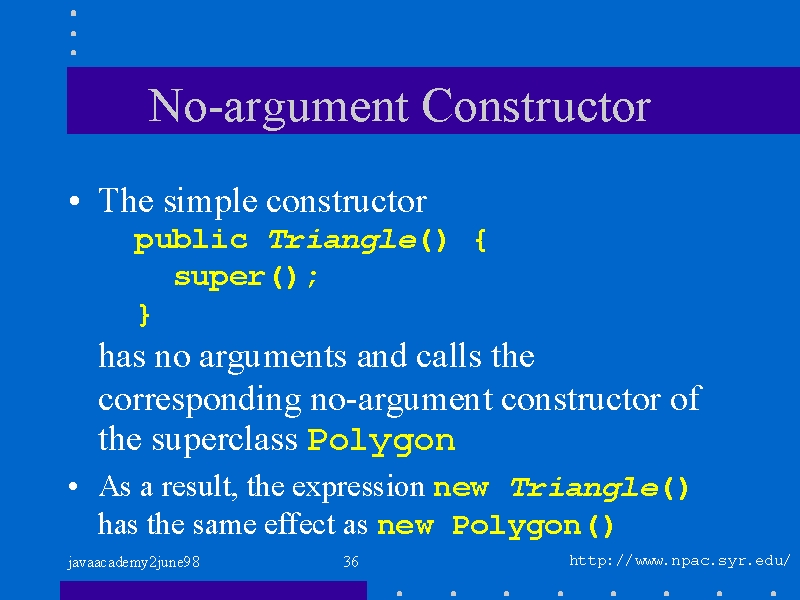 No-argument Constructor

• The simple constructor
public Triangle() {
super();
}
has no arguments and calls the corresponding no-argument constructor of the superclass Polygon

• As a result, the expression new Triangle() has the same effect as new Polygon()

javaacademy2june98

36

http://www.npac.syr.edu/